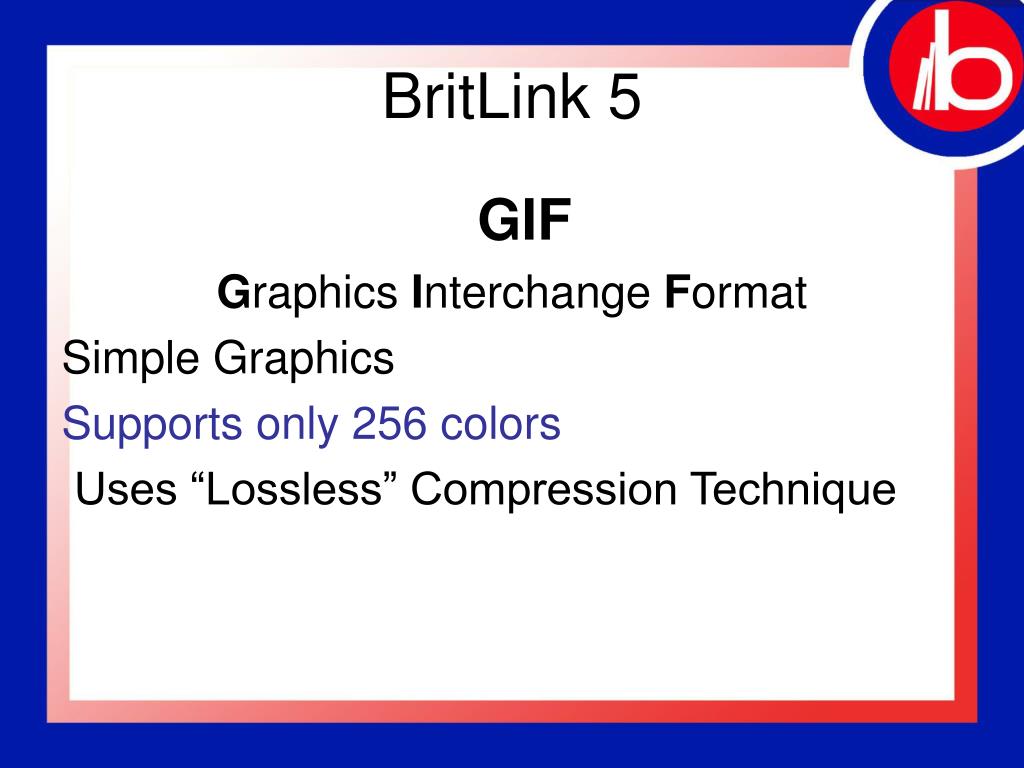 BritLink 5

GIF

Graphics Interchange Format

Simple Graphics

Supports only 256 colors

Uses “Lossless” Compression Technique